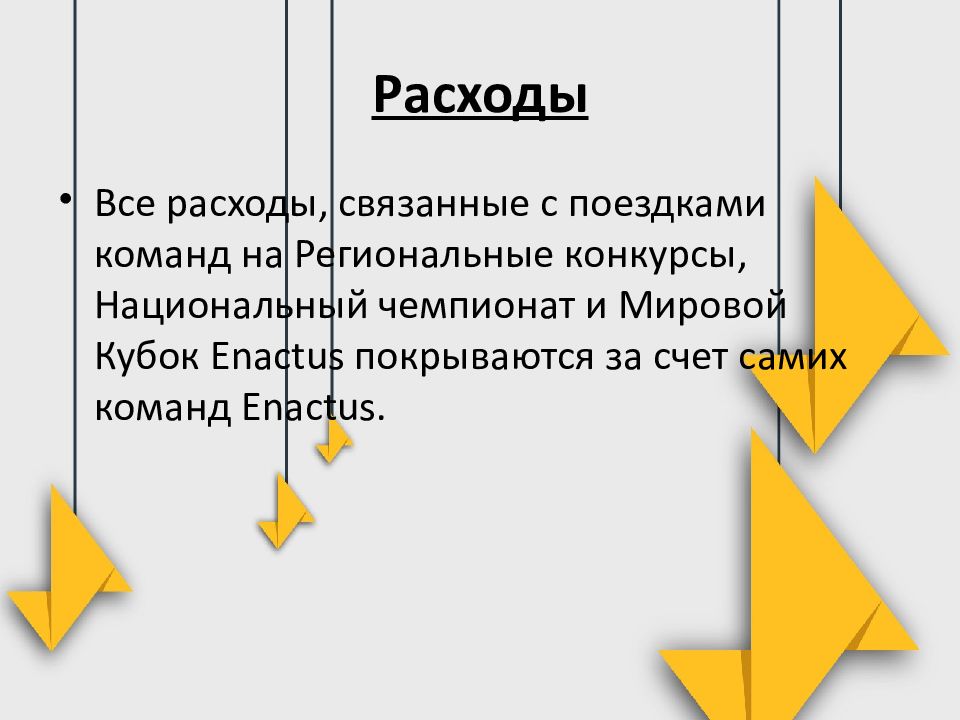 Расходы

• Все расходы, связанные с поездками команд на Региональные конкурсы, Национальный чемпионат и Мировой Кубок Enactus покрываются за счет самих команд Enactus.